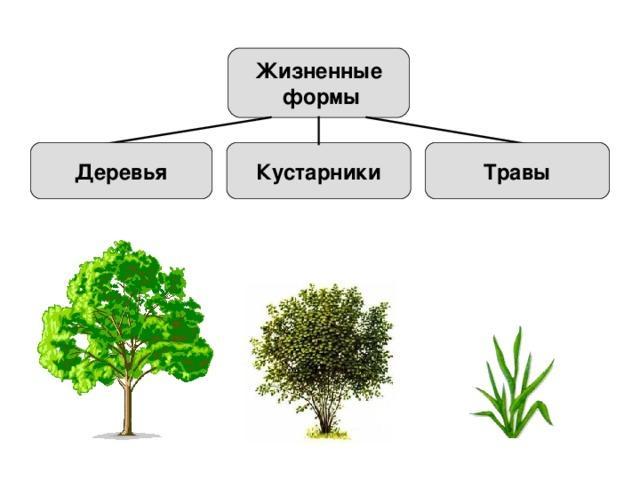 Жизненные формы

Деревья

Кустарники

Травы